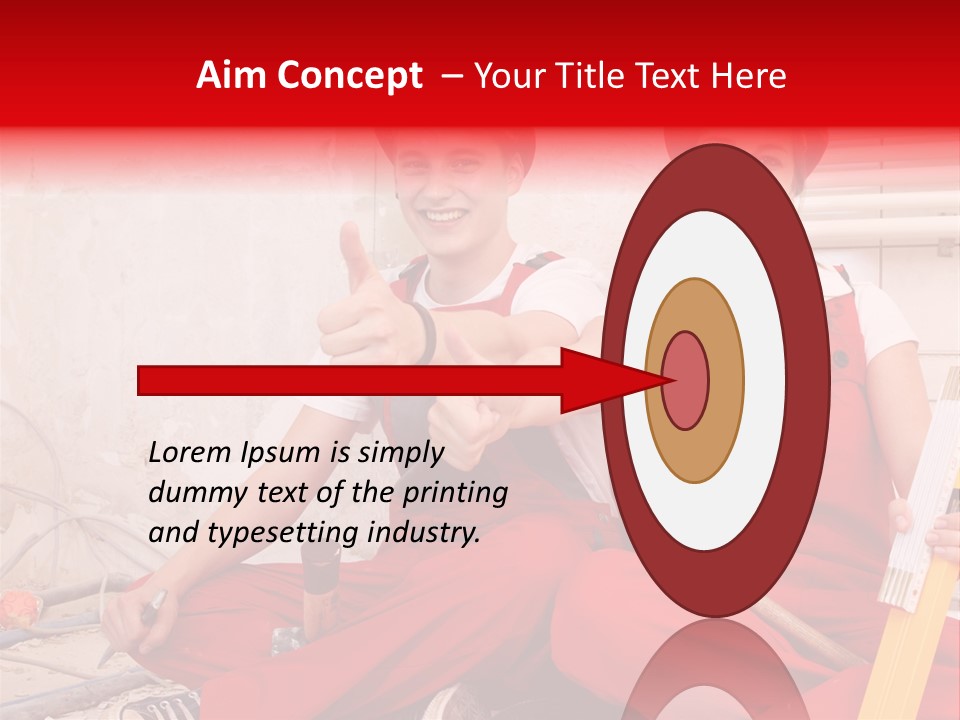 Aim Concept – Your Title Text Here

Lorem Ipsum is simply dummy text of the printing and typesetting industry.